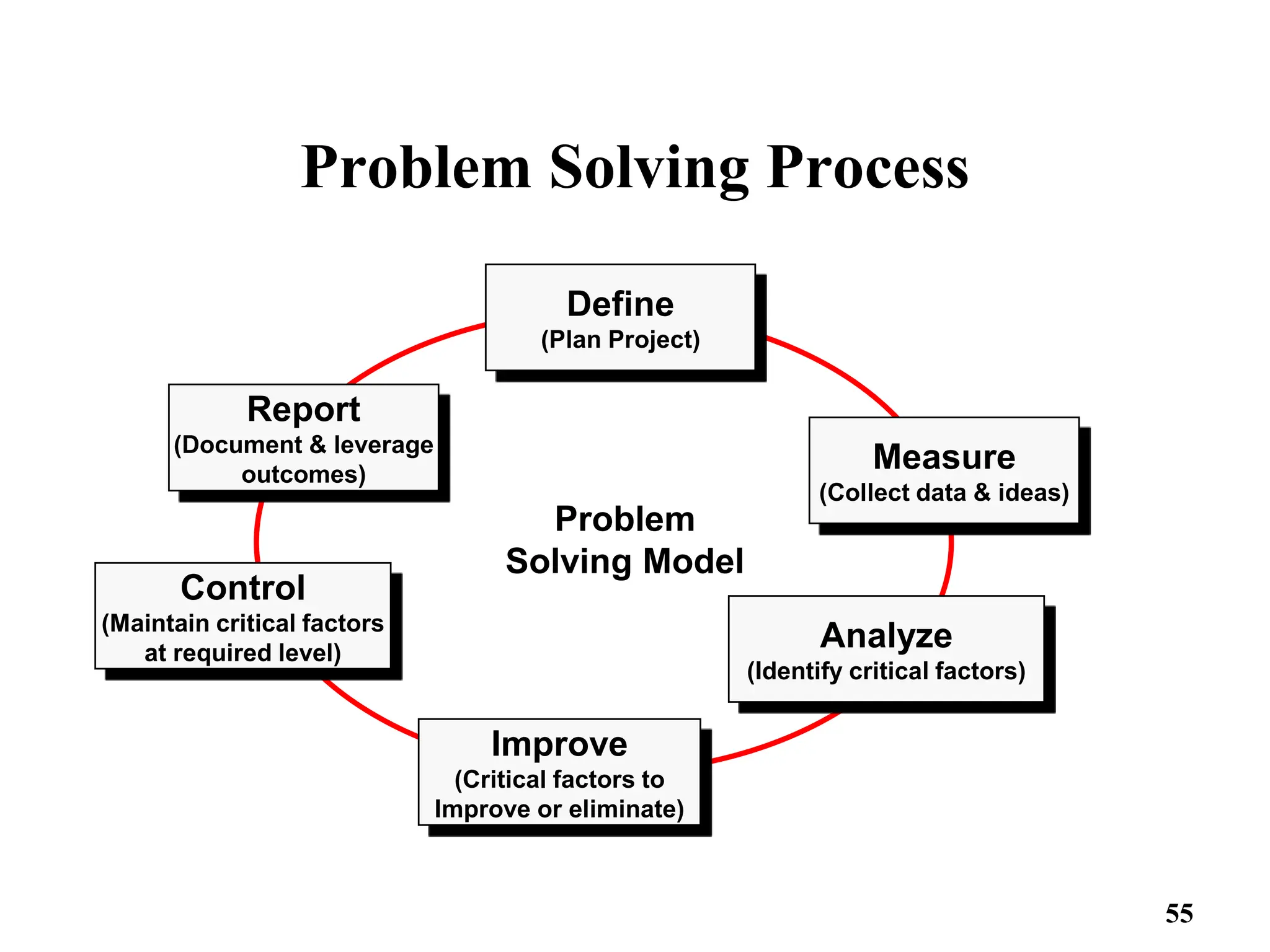 Problem Solving Process

Define
(Plan Project)

Measure
(Collect data & ideas)

Analyze
(Identify critical factors)

Improve
(Critical factors to Improve or eliminate)

Control
(Maintain critical factors at required level)

Report
(Document & leverage outcomes)

Problem Solving Model

55